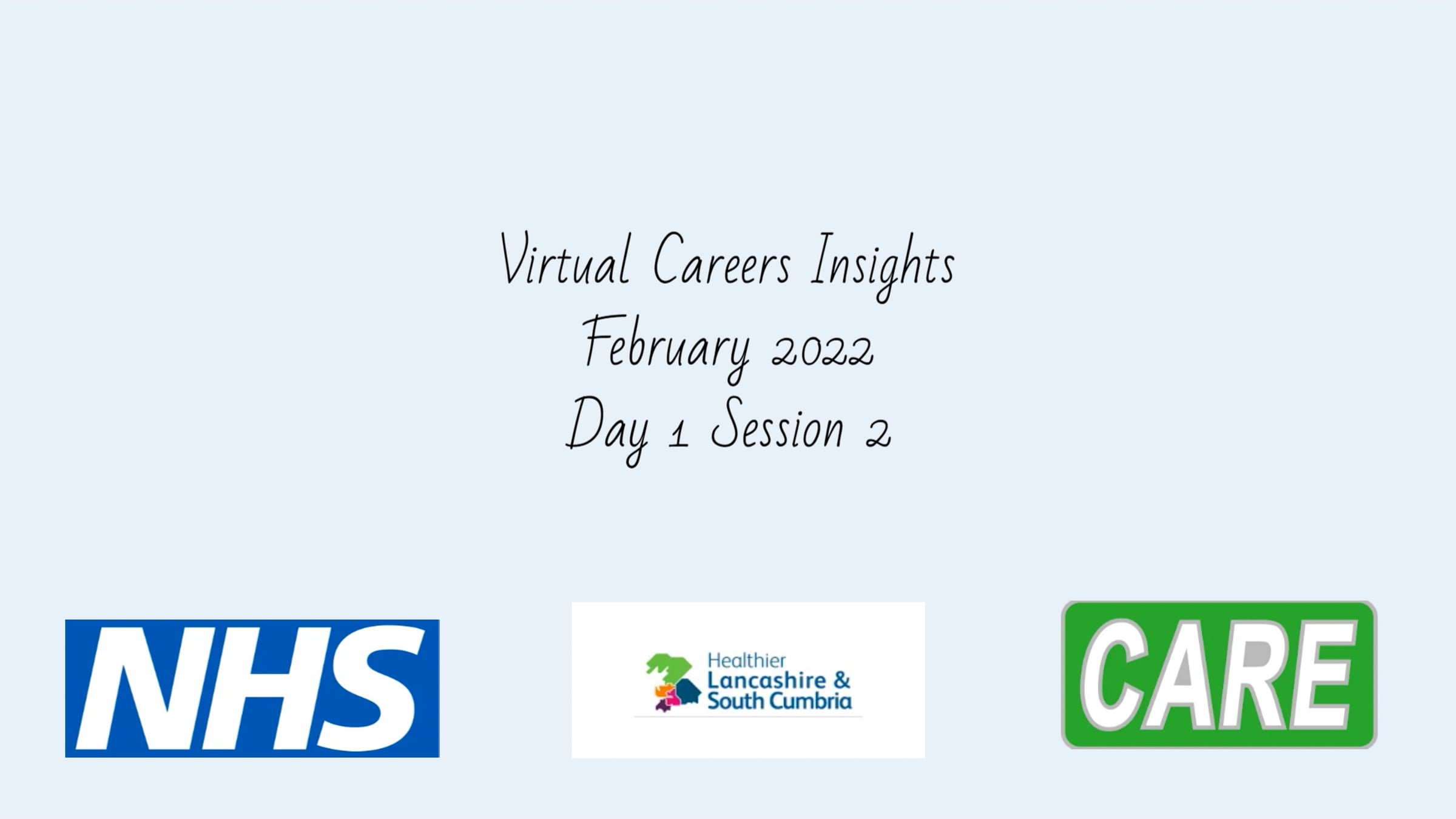 Virtual Careers Insights
February 2022
Day 1 Session 2

NHS

Healthier
Lancashire &
South Cumbria

CARE